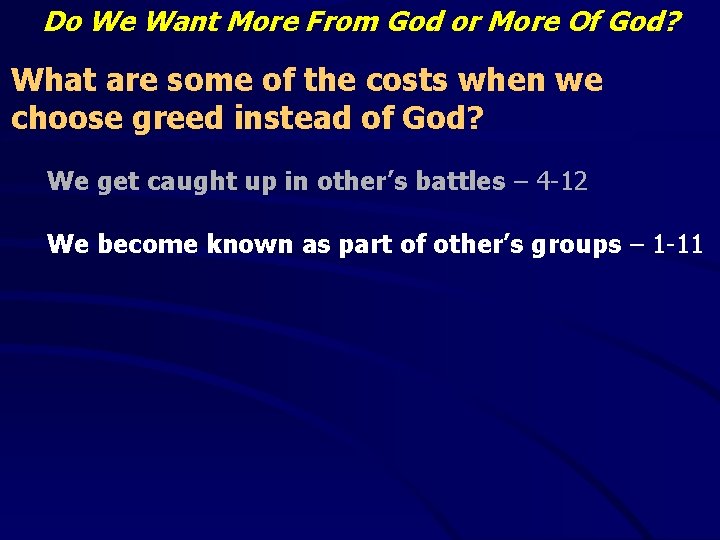 Do We Want More From God or More Of God?

What are some of the costs when we choose greed instead of God?

We get caught up in other’s battles – 4-12

We become known as part of other’s groups – 1-11